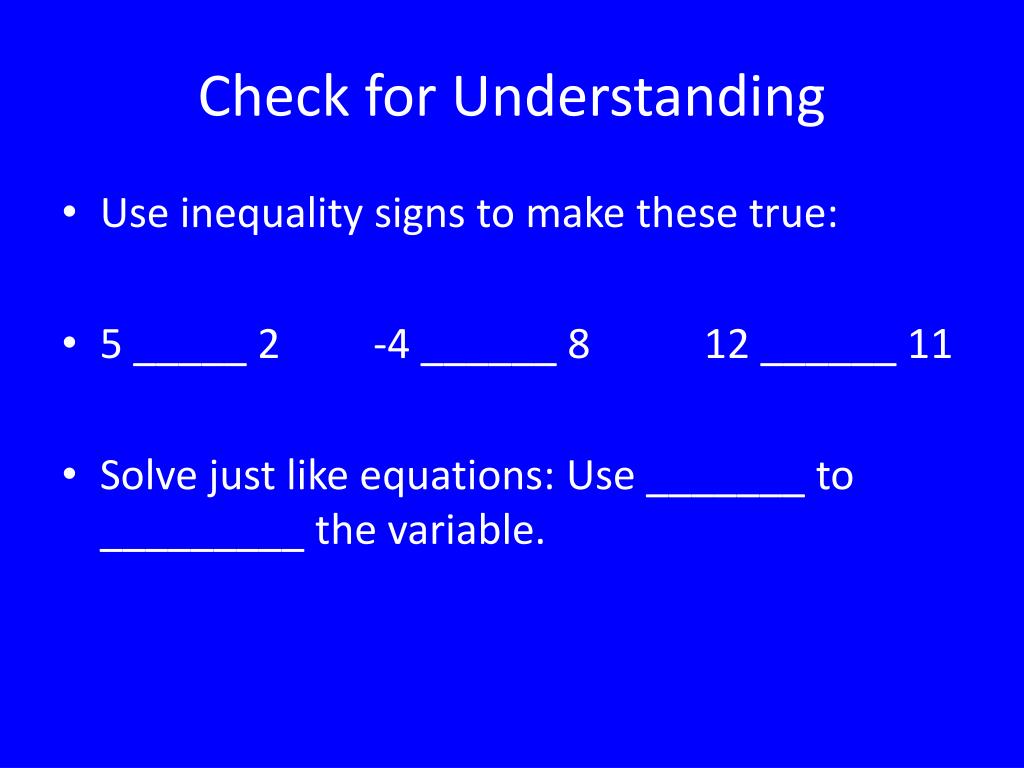 Check for Understanding

• Use inequality signs to make these true:

• 5 _____ 2 -4 ______ 8 12 ______ 11

• Solve just like equations: Use _______ to _________ the variable.